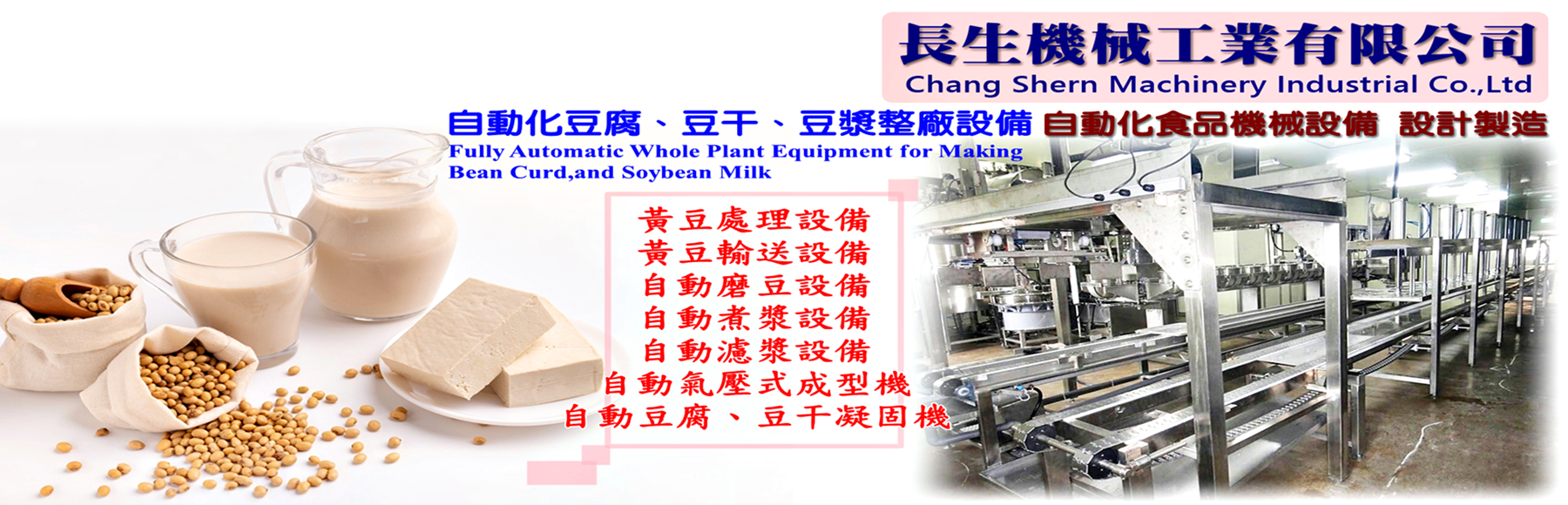 長生機械工業有限公司
Chang Shern Machinery Industrial Co.,Ltd

自動化豆腐、豆干、豆漿整廠設備 自動化食品機械設備 設計製造

Fully Automatic Whole Plant Equipment for Making Bean Curd,and Soybean Milk

黃豆處理設備
黃豆輸送設備
自動磨豆設備
自動煮漿設備
自動濾漿設備
自動氣壓式成型機
自動豆腐、豆干凝固機